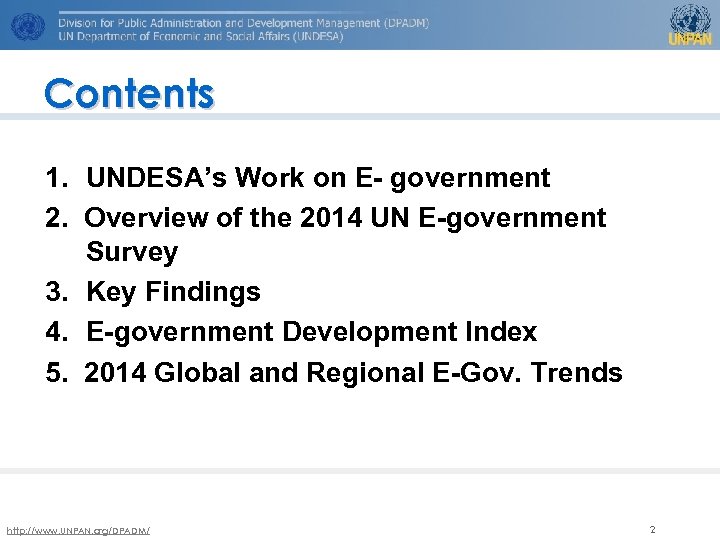 Division for Public Administration and Development Management (DPADM)
UN Department of Economic and Social Affairs (UNDESA)

UNPAN

Contents

1. UNDESA's Work on E- government
2. Overview of the 2014 UN E-government Survey
3. Key Findings
4. E-government Development Index
5. 2014 Global and Regional E-Gov. Trends

http://www.UNPAN.org/DPADM/

2